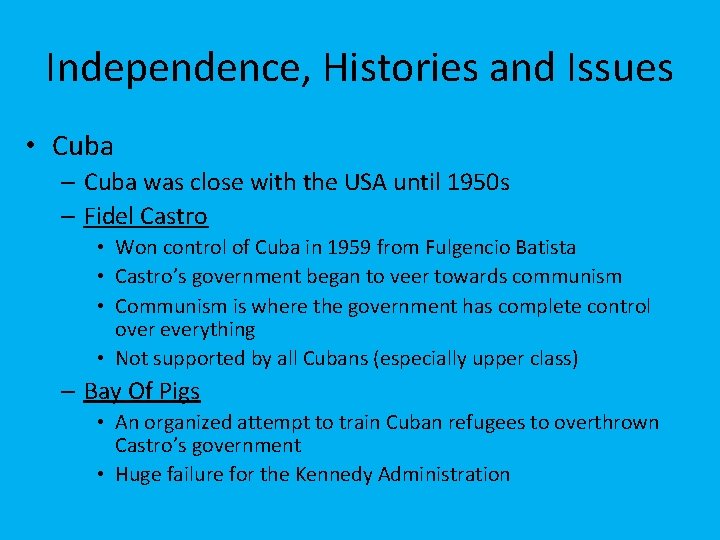 Independence, Histories and Issues

• Cuba
– Cuba was close with the USA until 1950s
– Fidel Castro
• Won control of Cuba in 1959 from Fulgencio Batista
• Castro's government began to veer towards communism
• Communism is where the government has complete control over everything
• Not supported by all Cubans (especially upper class)
– Bay Of Pigs
• An organized attempt to train Cuban refugees to overthrown Castro's government
• Huge failure for the Kennedy Administration